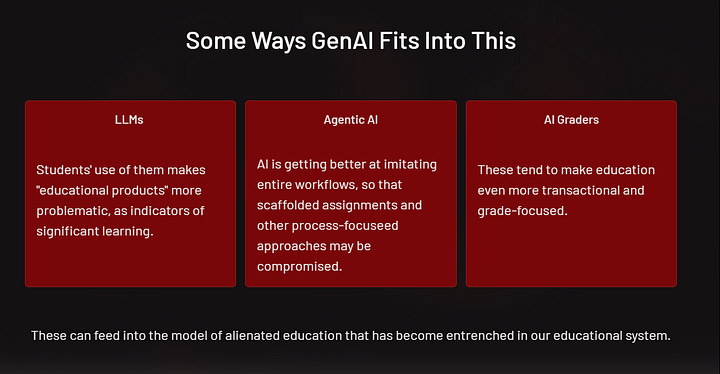 Some Ways GenAI Fits Into This

LLMs

Students' use of them makes "educational products" more problematic, as indicators of significant learning.

Agentic AI

AI is getting better at imitating entire workflows, so that scaffolded assignments and other process-focuseed approaches may be compromised.

AI Graders

These tend to make education even more transactional and grade-focused.

These can feed into the model of alienated education that has become entrenched in our educational system.